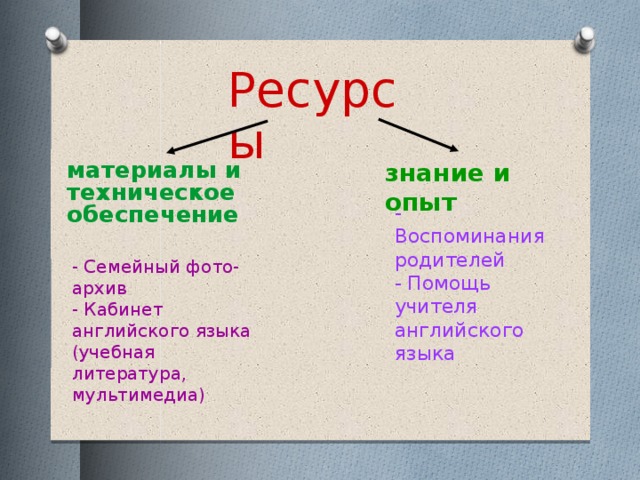 Ресурсы

материалы и техническое обеспечение

- Семейный фото-архив
- Кабинет английского языка (учебная литература, мультимедиа)

знание и опыт

- Воспоминания родителей
- Помощь учителя английского языка